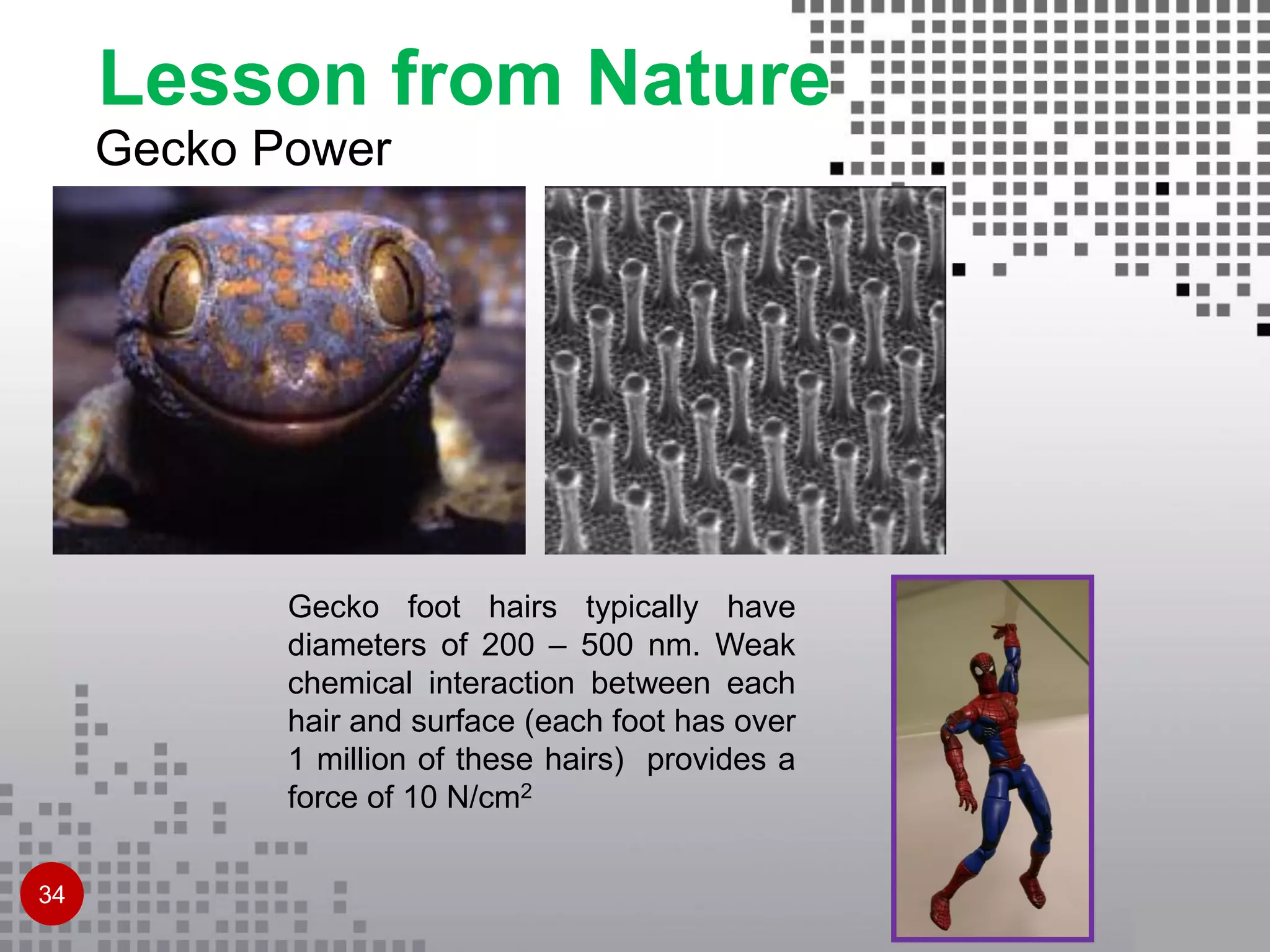 Lesson from Nature

Gecko Power

Gecko foot hairs typically have diameters of 200 – 500 nm. Weak chemical interaction between each hair and surface (each foot has over 1 million of these hairs) provides a force of 10 N/cm$^2$

34